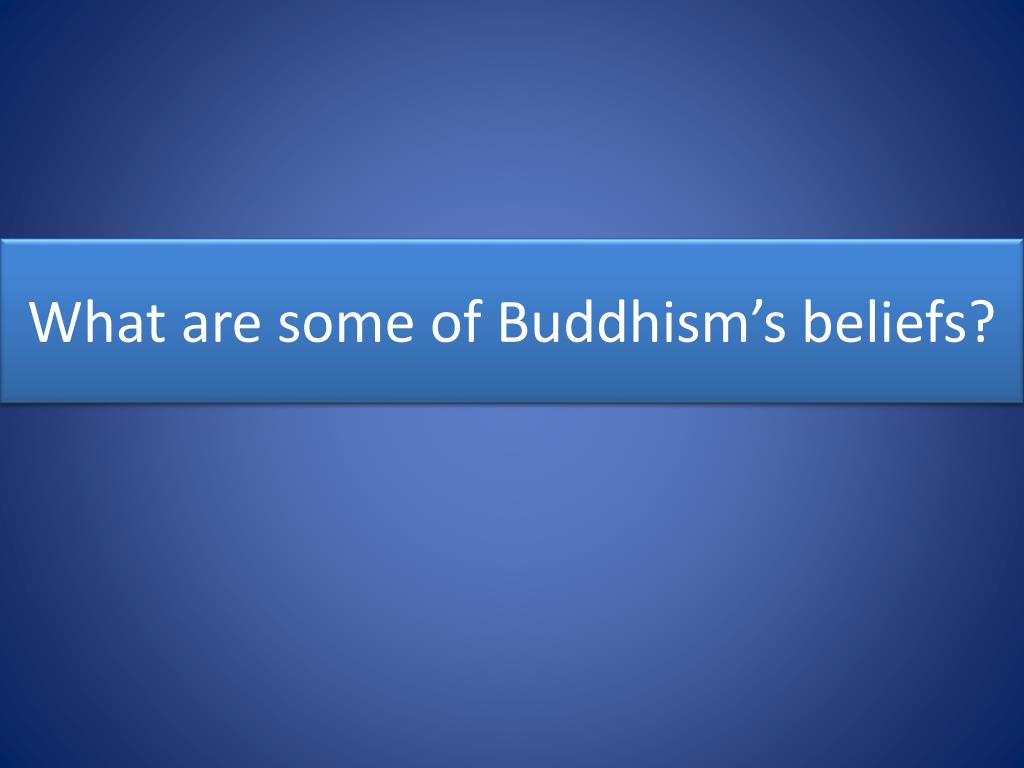 What are some of Buddhism’s beliefs?